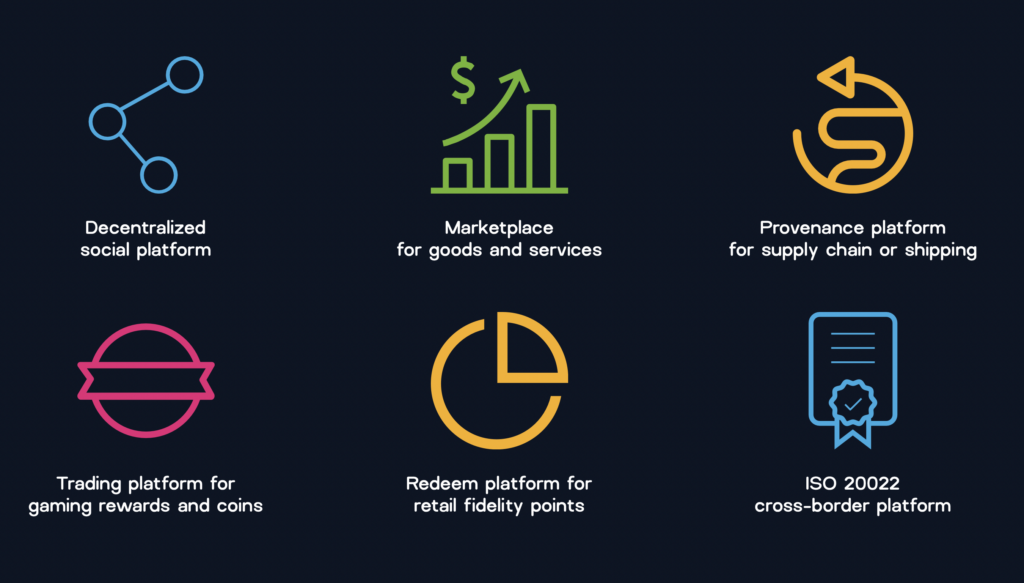 $

Decentralized social platform

Marketplace for goods and services

Provenance platform for supply chain or shipping

Trading platform for gaming rewards and coins

Redeem platform for retail fidelity points

ISO 20022 cross-border platform